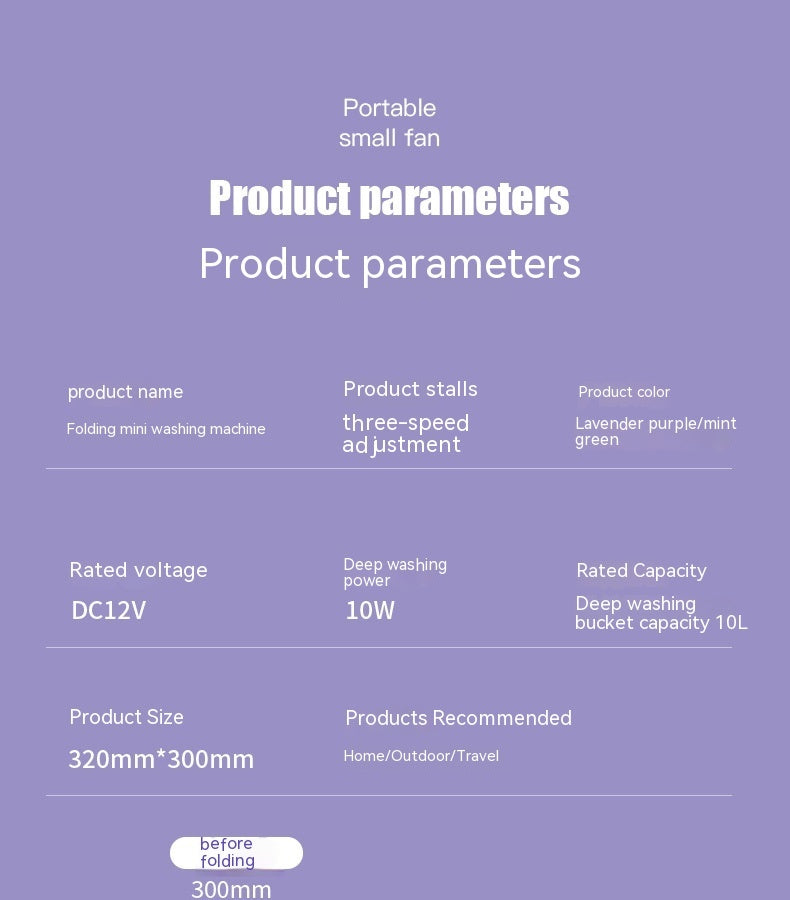 Portable small fan

Product parameters

Product parameters

product name
Folding mini washing machine

Product stalls
three-speed adjustment

Product color
Lavender purple/mint green

Rated voltage
DC12V

Deep washing power
10W

Rated Capacity
Deep washing bucket capacity 10L

Product Size
320mm*300mm

Products Recommended
Home/Outdoor/Travel

before folding
300mm